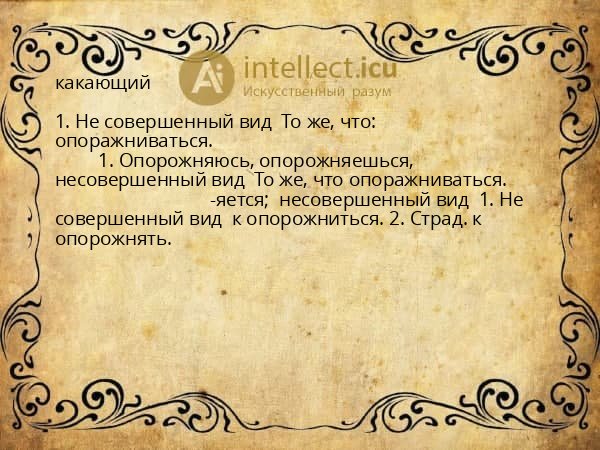 Ai intellect.icu
Искусственный разум

какающий

1. Не совершенный вид То же, что: опоражниваться.
1. Опорожняюсь, опорожняешься, несовершенный вид То же, что опоражниваться.
-яется; несовершенный вид 1. Не совершенный вид к опорожниться. 2. Страд. к опорожнять.